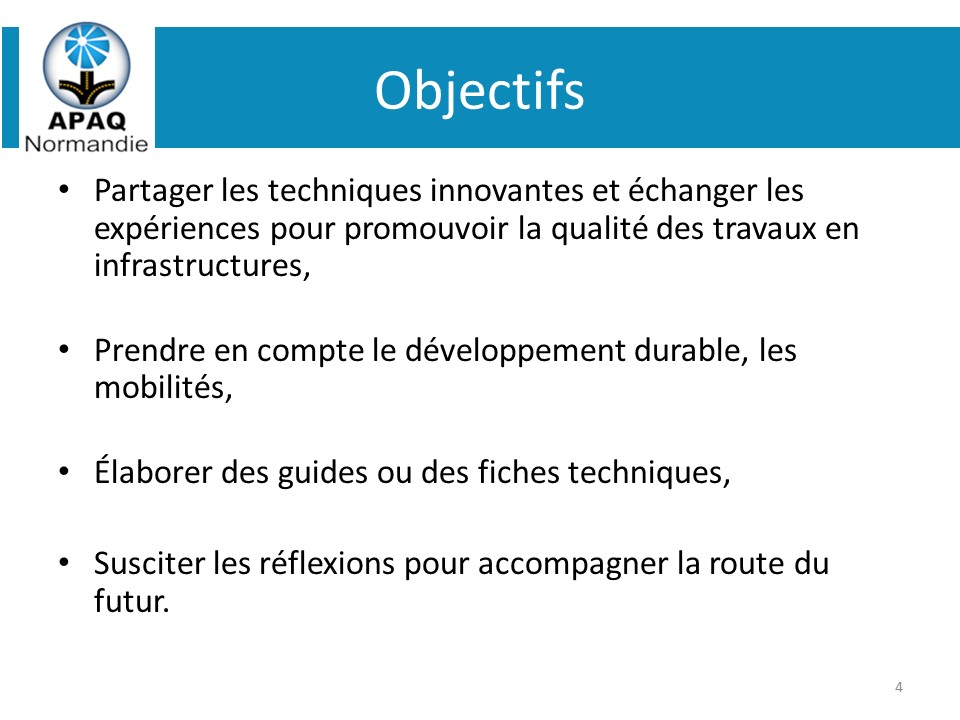 APAQ
Normandie

Objectifs

• Partager les techniques innovantes et échanger les expériences pour promouvoir la qualité des travaux en infrastructures,

• Prendre en compte le développement durable, les mobilités,

• Élaborer des guides ou des fiches techniques,

• Susciter les réflexions pour accompagner la route du futur.

4